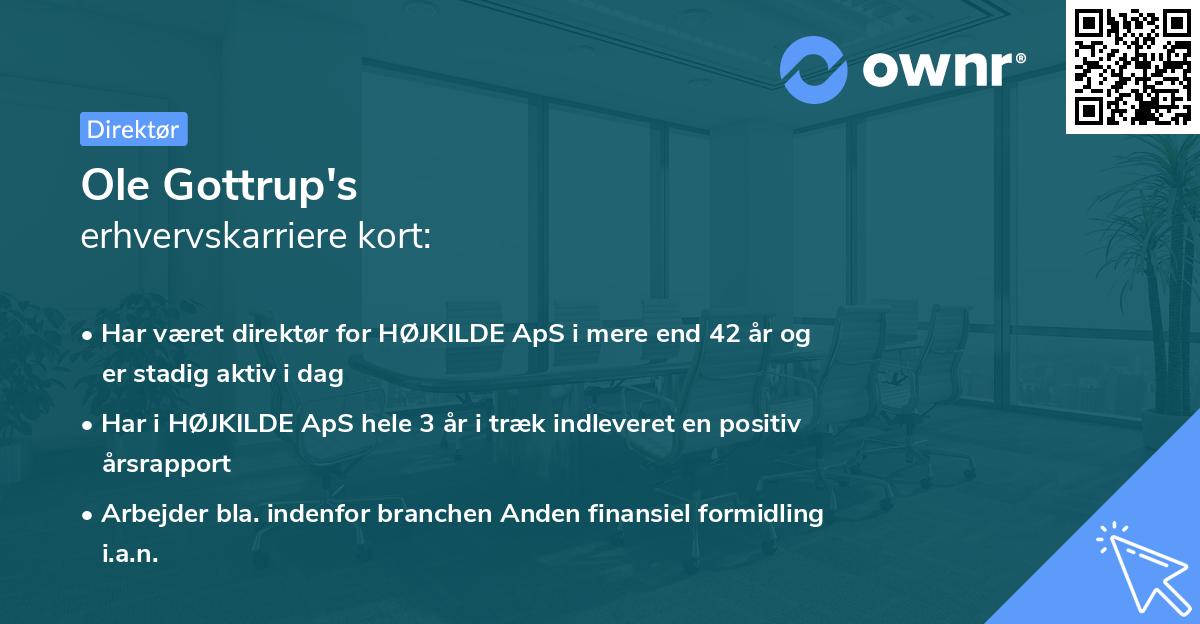 ownr®

Direktør

Ole Gottrup's
erhvervskarriere kort:

• Har været direktør for HØJKILDE ApS i mere end 42 år og er stadig aktiv i dag
• Har i HØJKILDE ApS hele 3 år i træk indleveret en positiv årsrapport
• Arbejder bla. indenfor branchen Anden finansiel formidling i.a.n.